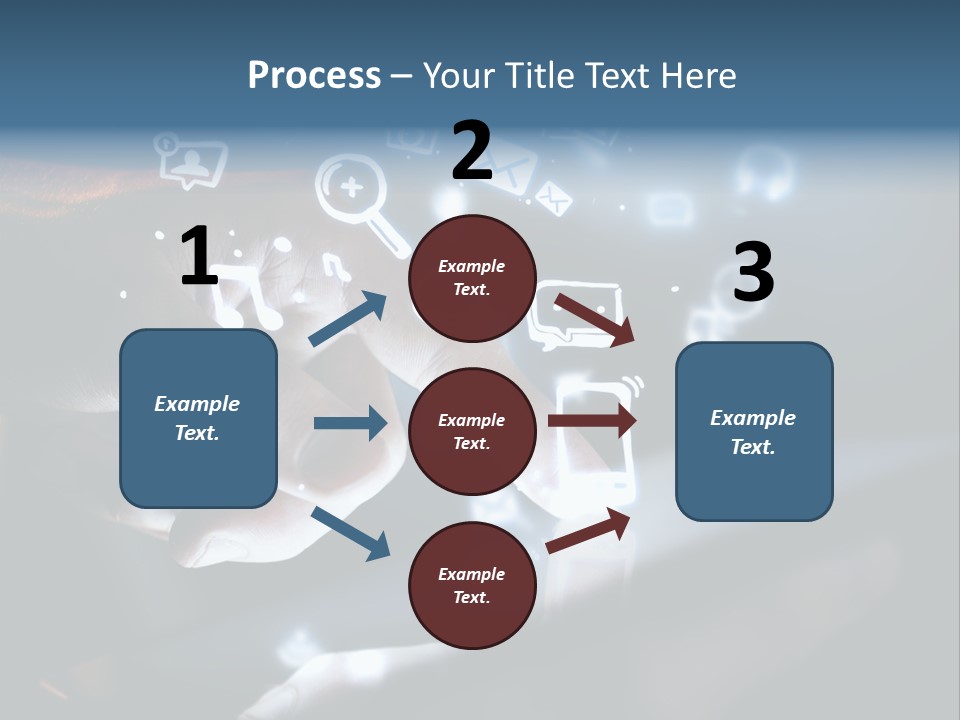 Process – Your Title Text Here

1

Example Text.

2

Example Text.

Example Text.

Example Text.

3

Example Text.